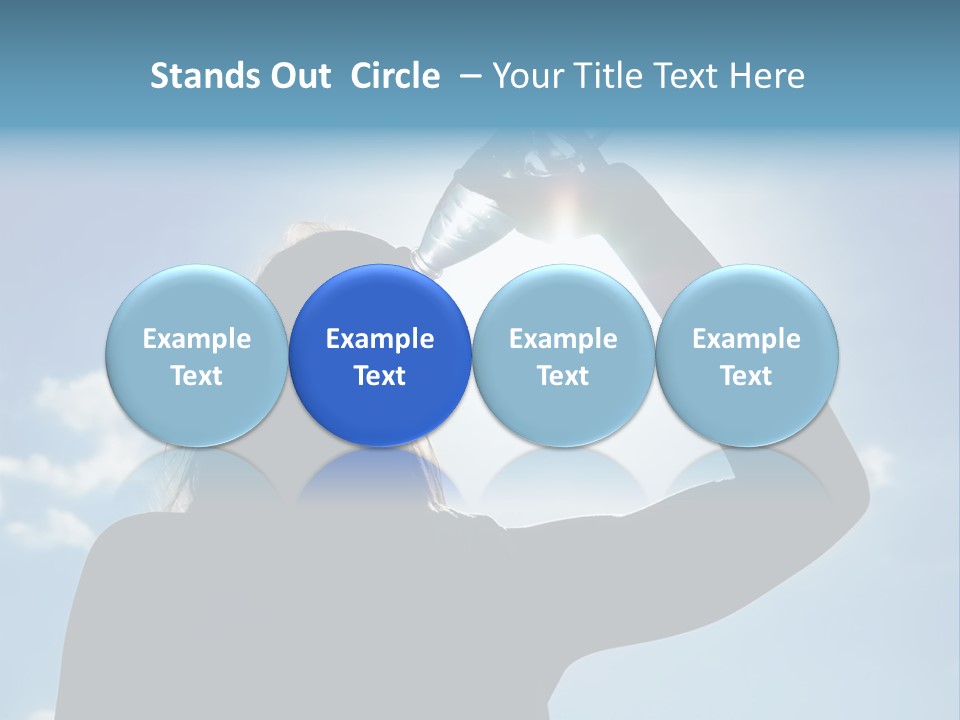 Stands Out Circle – Your Title Text Here

Example Text

Example Text

Example Text

Example Text